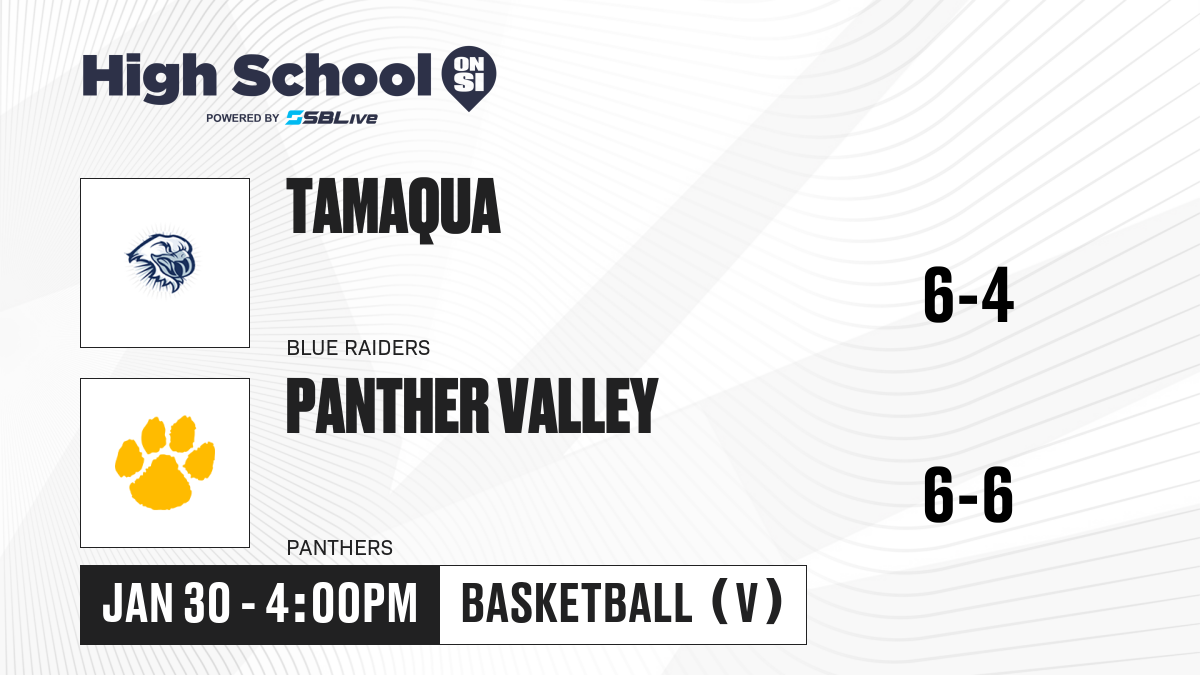 High School ON SI
POWERED BY SBLive

TAMAQUA
BLUE RAIDERS
6-4

PANTHER VALLEY
PANTHERS
6-6

JAN 30 - 4:00PM
BASKETBALL (V)